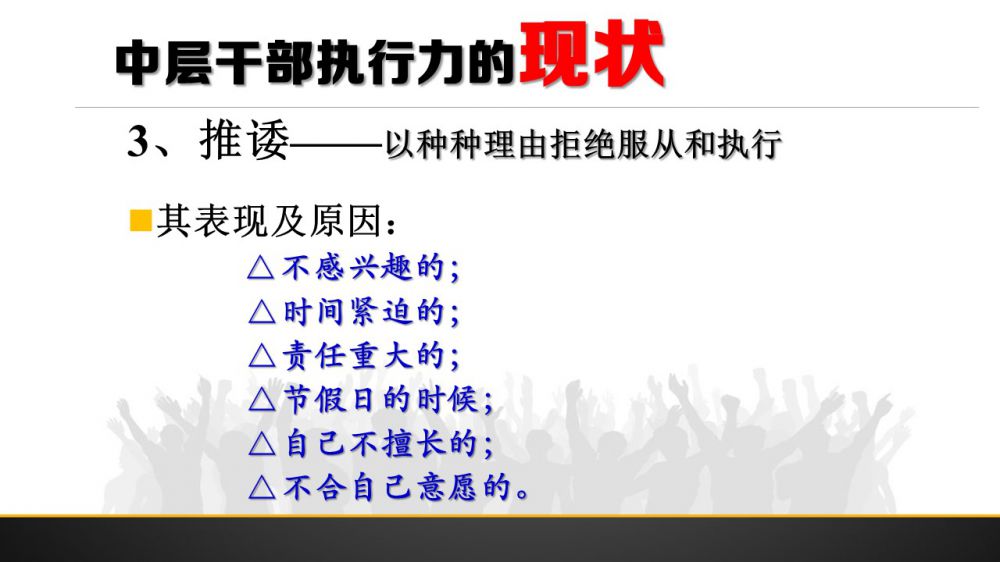 中层干部执行力的现状

3、推诿——以种种理由拒绝服从和执行

■其表现及原因：

△不感兴趣的；
△时间紧迫的；
△责任重大的；
△节假日的时候；
△自己不擅长的；
△不合自己意愿的。